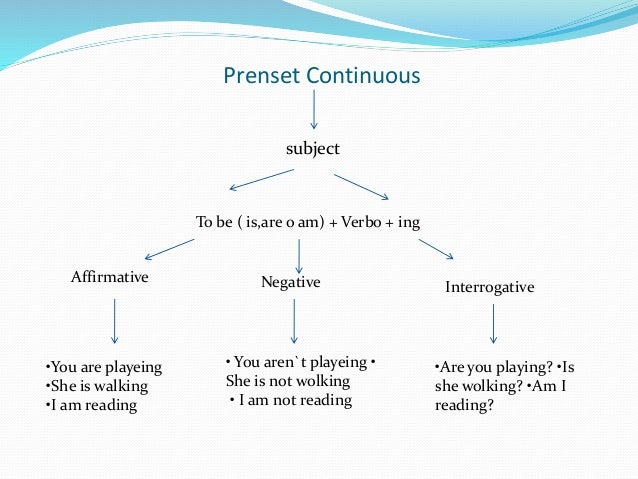 Prenset Continuous

subject

To be ( is,are o am) + Verbo + ing

Affirmative

Negative

Interrogative

•You are playeing
•She is walking
•I am reading

• You aren`t playeing • She is not wolking
• I am not reading

•Are you playing? •Is she wolking? •Am I reading?